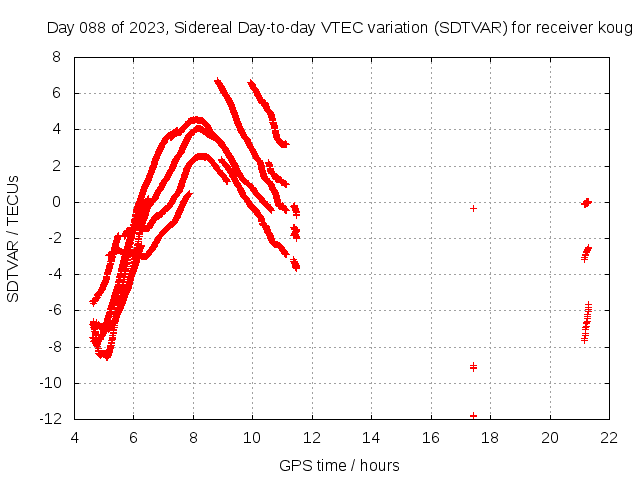 Day 088 of 2023, Sidereal Day-to-day VTEC variation (SDTVAR) for receiver koug

SDTVAR / TECUs

8
6
4
2
0
-2
-4
-6
-8
-10
-12

4 6 8 10 12 14 16 18 20 22

GPS time / hours